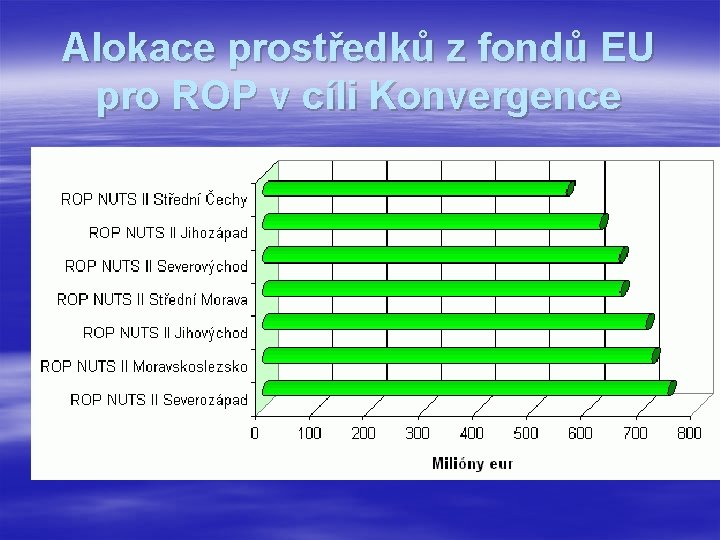 Alokace prostředků z fondů EU pro ROP v cíli Konvergence

ROP NUTS II Střední Čechy
ROP NUTS II Jihozápad
ROP NUTS II Severovýchod
ROP NUTS II Střední Morava
ROP NUTS II Jihovýchod
ROP NUTS II Moravskoslezsko
ROP NUTS II Severozápad

0 100 200 300 400 500 600 700 800

Milióny eur